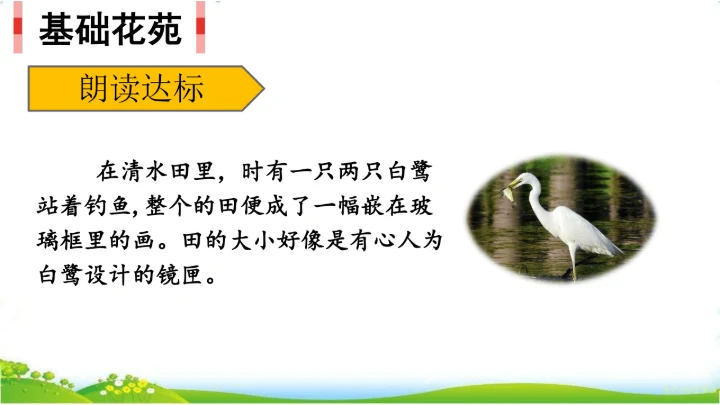 基础花苑

朗读达标

在清水田里，时有一只两只白鹭站着钓鱼，整个的田便成了一幅嵌在玻璃框里的画。田的大小好像是有心人为白鹭设计的镜匣。